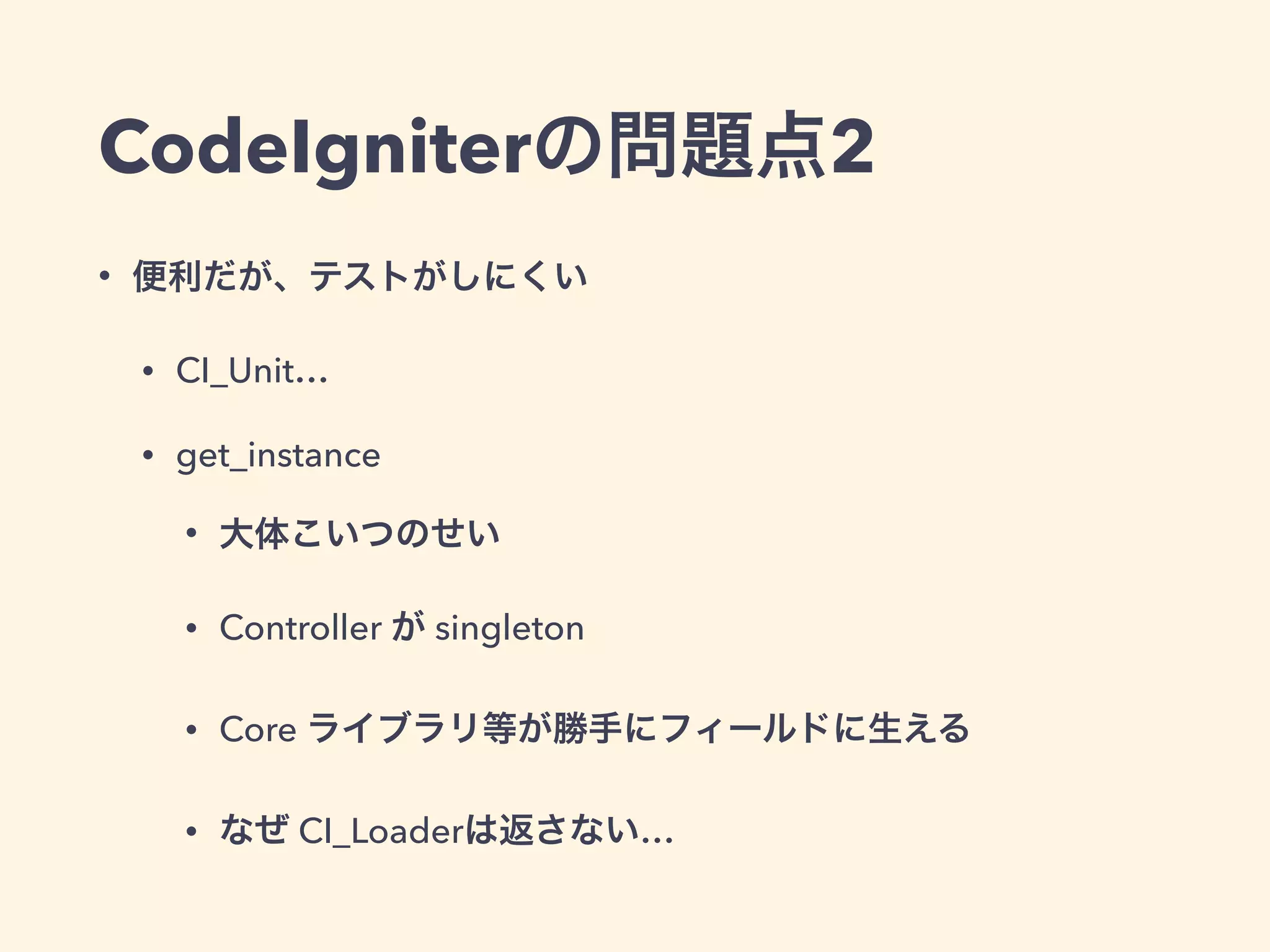 CodeIgniterの問題点2

• 便利だが、テストがしにくい

• CI_Unit…

• get_instance

• 大体こいつのせい

• Controller が singleton

• Core ライブラリ等が勝手にフィールドに生える

• なぜ CI_Loaderは返さない…